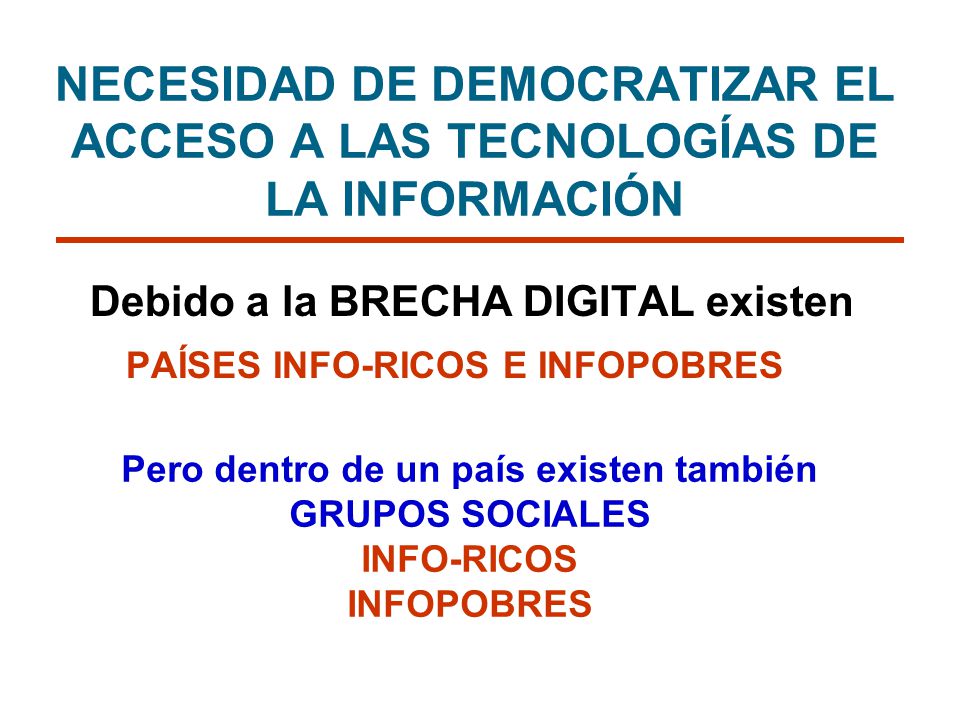 NECESIDAD DE DEMOCRATIZAR EL ACCESO A LAS TECNOLOGÍAS DE LA INFORMACIÓN

Debido a la BRECHA DIGITAL existen

PAÍSES INFO-RICOS E INFOPOBRES

Pero dentro de un país existen también
GRUPOS SOCIALES
INFO-RICOS
INFOPOBRES